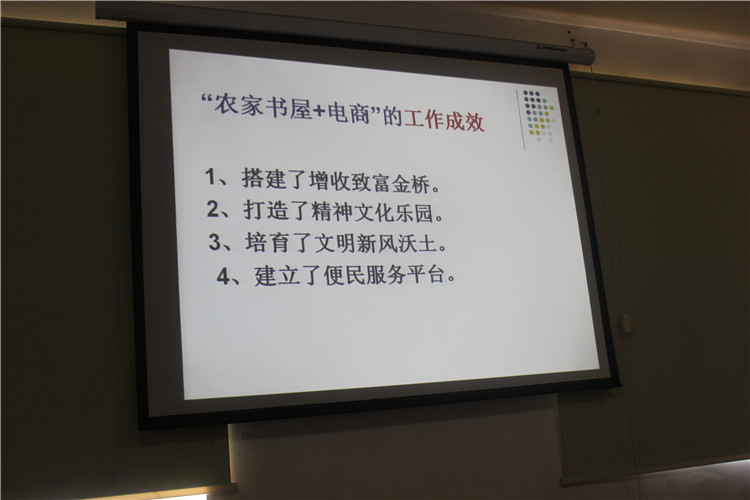 “农家书屋+电商”的工作成效

1、搭建了增收致富金桥。
2、打造了精神文化乐园。
3、培育了文明新风沃土。
4、建立了便民服务平台。